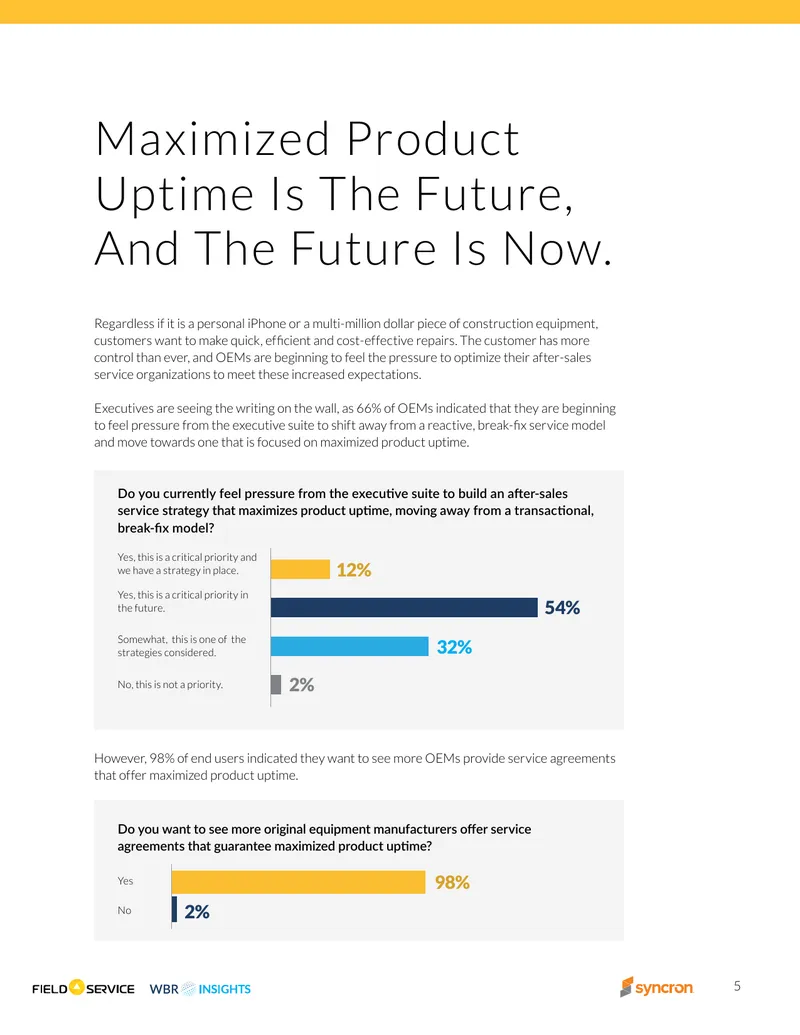 Maximized Product Uptime Is The Future, And The Future Is Now.

Regardless if it is a personal iPhone or a multi-million dollar piece of construction equipment, customers want to make quick, efficient and cost-effective repairs. The customer has more control than ever, and OEMs are beginning to feel the pressure to optimize their after-sales service organizations to meet these increased expectations.

Executives are seeing the writing on the wall, as 66% of OEMs indicated that they are beginning to feel pressure from the executive suite to shift away from a reactive, break-fix service model and move towards one that is focused on maximized product uptime.

Do you currently feel pressure from the executive suite to build an after-sales service strategy that maximizes product uptime, moving away from a transactional, break-fix model?

Yes, this is a critical priority and we have a strategy in place. 12%

Yes, this is a critical priority in the future. 54%

Somewhat, this is one of the strategies considered. 32%

No, this is not a priority. 2%

However, 98% of end users indicated they want to see more OEMs provide service agreements that offer maximized product uptime.

Do you want to see more original equipment manufacturers offer service agreements that guarantee maximized product uptime?

Yes 98%

No 2%

FIELD SERVICE WBR INSIGHTS

syncron 5